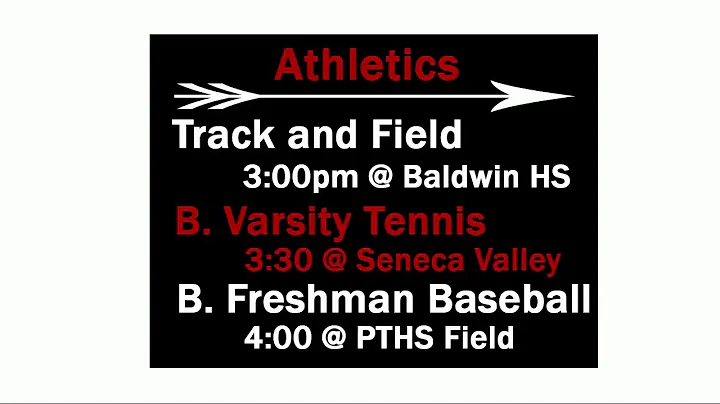 Athletics

Track and Field
3:00pm @ Baldwin HS

B. Varsity Tennis
3:30 @ Seneca Valley

B. Freshman Baseball
4:00 @ PTHS Field